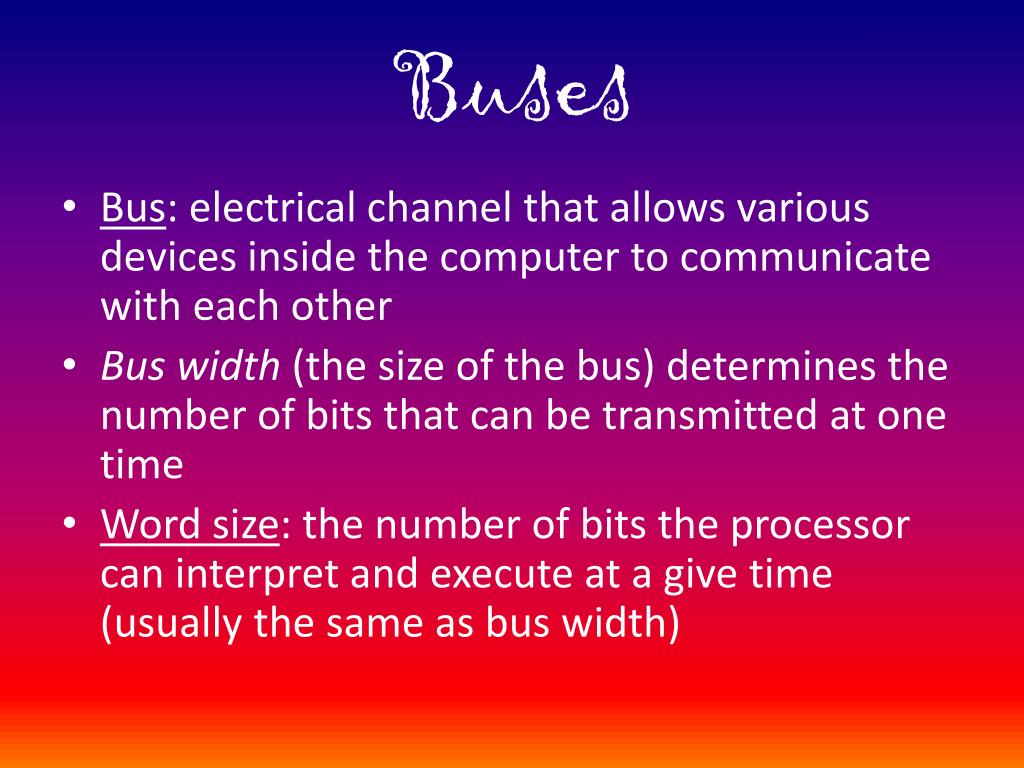 Buses

• Bus: electrical channel that allows various devices inside the computer to communicate with each other
• Bus width (the size of the bus) determines the number of bits that can be transmitted at one time
• Word size: the number of bits the processor can interpret and execute at a give time (usually the same as bus width)